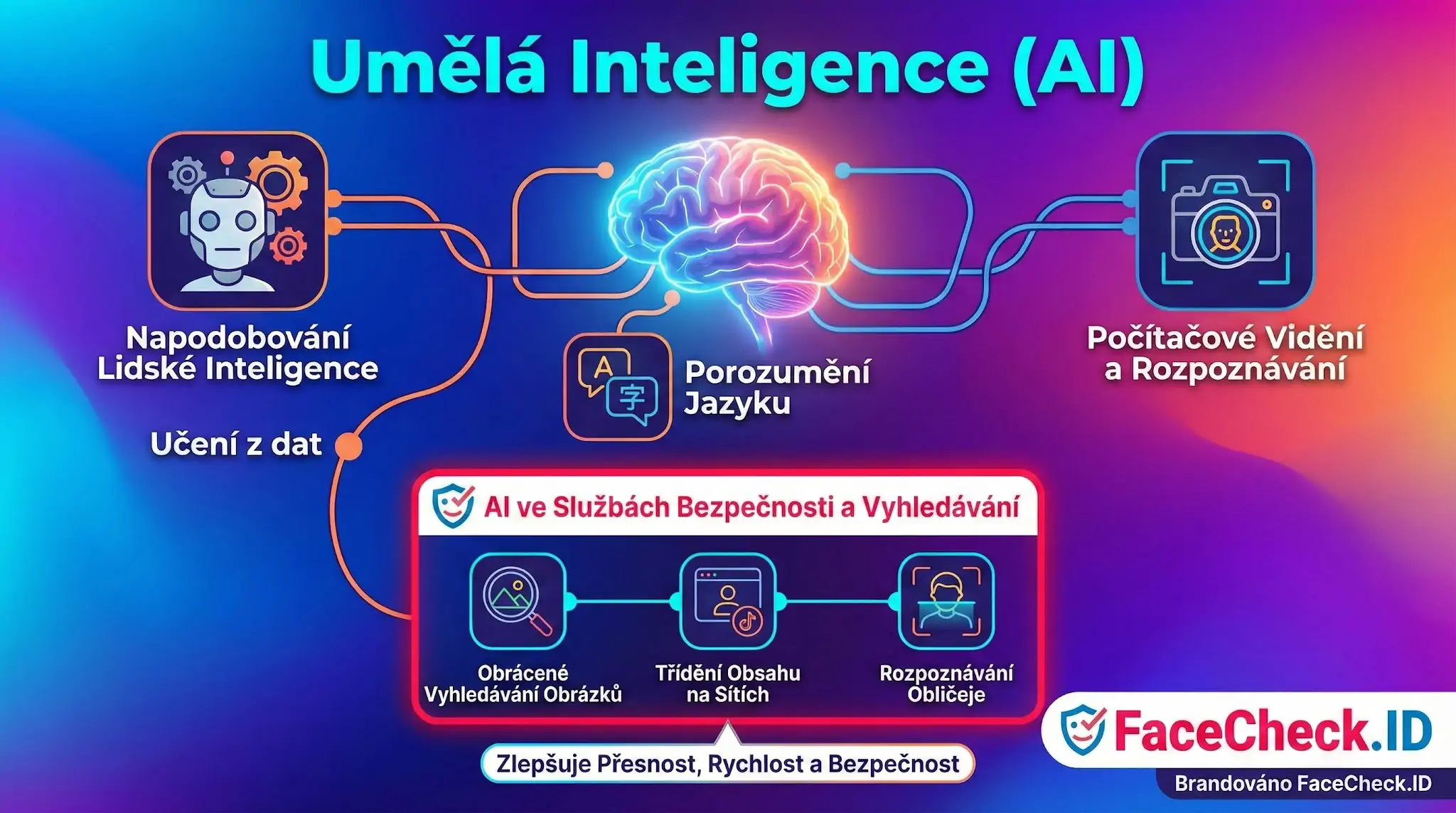 Umělá Inteligence (AI)

Napodobování Lidské Inteligence

A 字

Porozumění Jazyku

Počítačové Vidění a Rozpoznávání

Učení z dat

AI ve Službách Bezpečnosti a Vyhledávání

Obrácené Vyhledávání Obrázků

Třídění Obsahu na Sítích

Rozpoznávání Obličeje

Zlepšuje Přesnost, Rychlost a Bezpečnost

FaceCheck.ID

Brandováno FaceCheck.ID